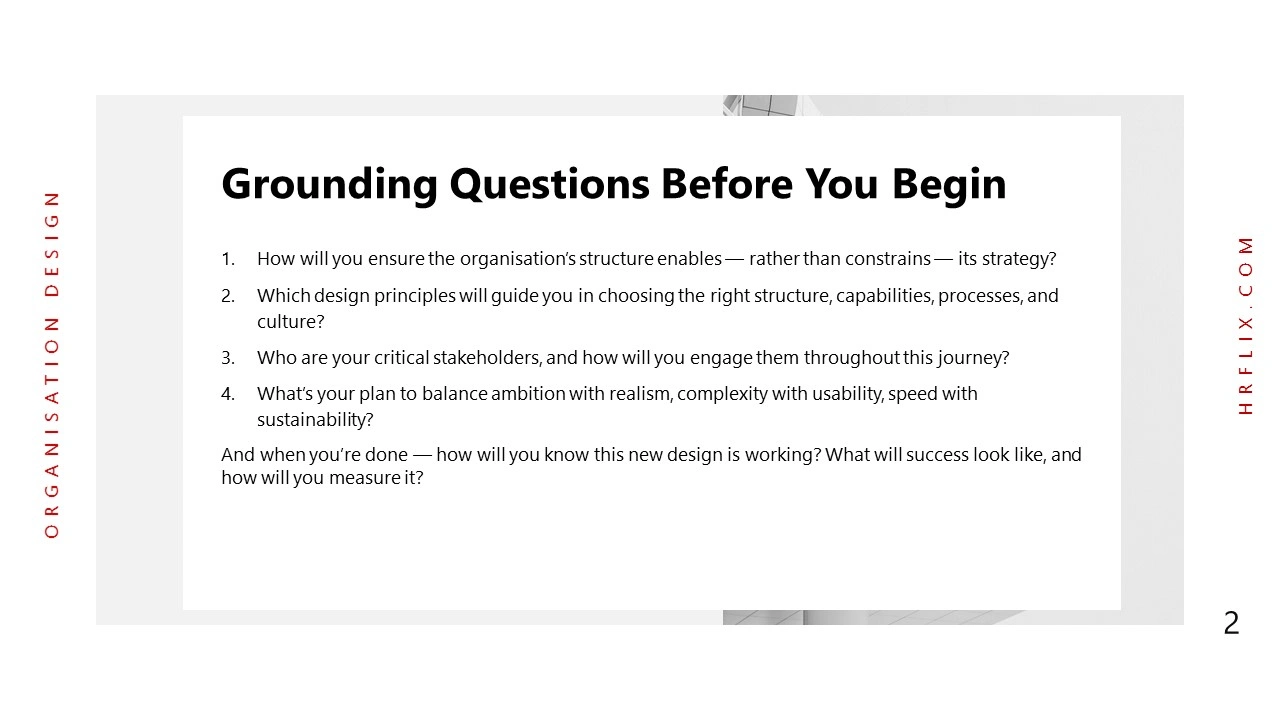 ORGANISATION DESIGN

Grounding Questions Before You Begin

1. How will you ensure the organisation's structure enables — rather than constrains — its strategy?
2. Which design principles will guide you in choosing the right structure, capabilities, processes, and culture?
3. Who are your critical stakeholders, and how will you engage them throughout this journey?
4. What's your plan to balance ambition with realism, complexity with usability, speed with sustainability?

And when you're done — how will you know this new design is working? What will success look like, and how will you measure it?

HRFLIX.COM

2